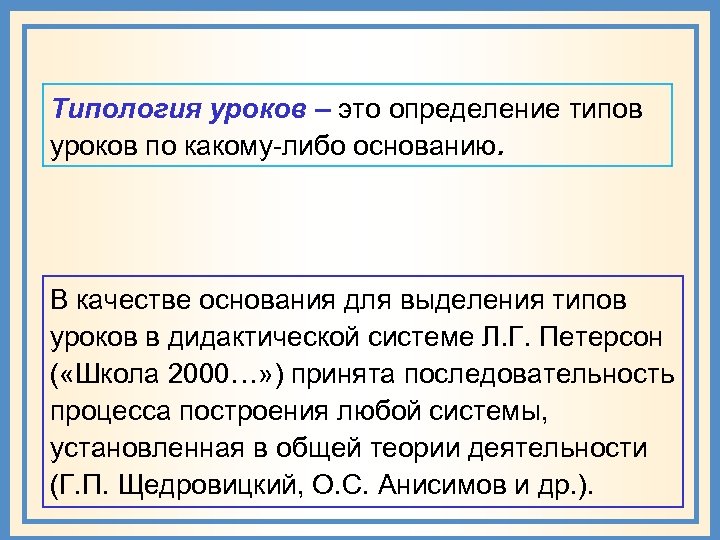 Типология уроков – это определение типов уроков по какому-либо основанию.

В качестве основания для выделения типов уроков в дидактической системе Л.Г. Петерсон («Школа 2000…») принята последовательность процесса построения любой системы, установленная в общей теории деятельности (Г.П. Щедровицкий, О.С. Анисимов и др.).